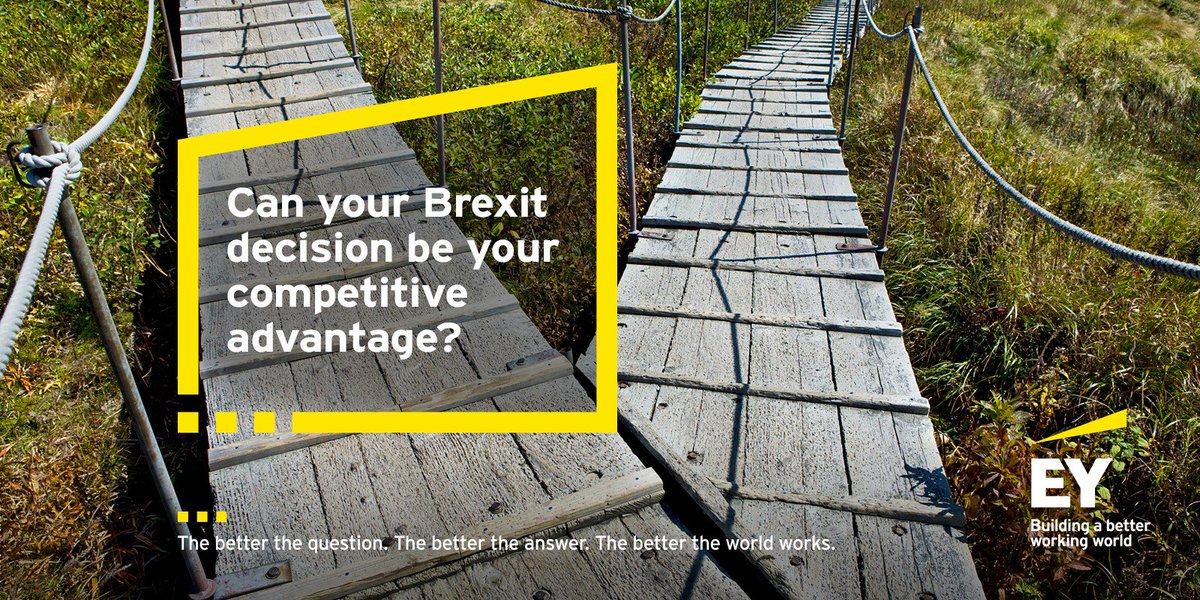 Can your Brexit decision be your competitive advantage?

The better the question. The better the answer. The better the world works.

EY
Building a better working world